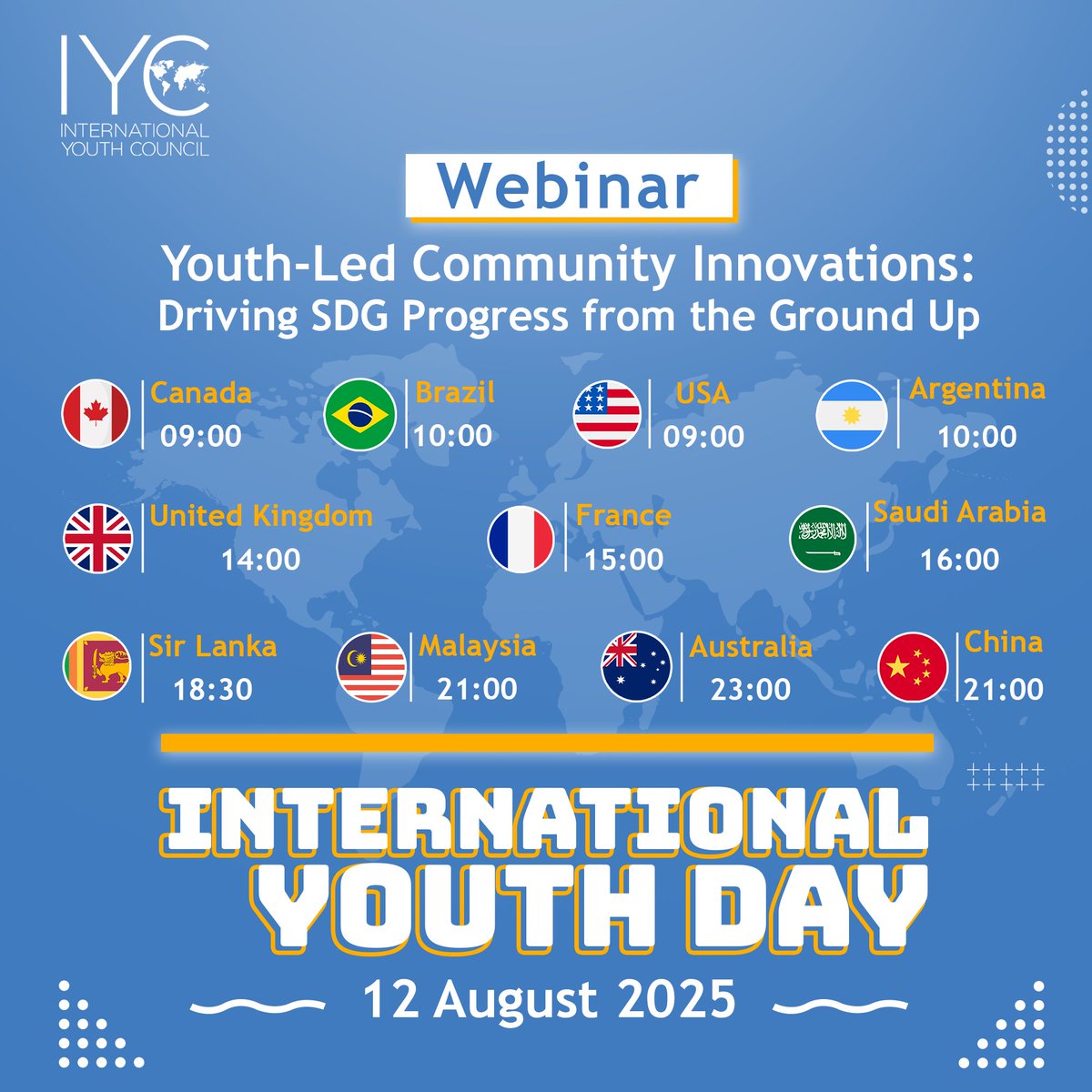 IYC
INTERNATIONAL YOUTH COUNCIL

Webinar

Youth-Led Community Innovations: Driving SDG Progress from the Ground Up

Canada 09:00
Brazil 10:00
USA 09:00
Argentina 10:00

United Kingdom 14:00
France 15:00
Saudi Arabia 16:00

Sir Lanka 18:30
Malaysia 21:00
Australia 23:00
China 21:00

INTERNATIONAL YOUTH DAY

12 August 2025